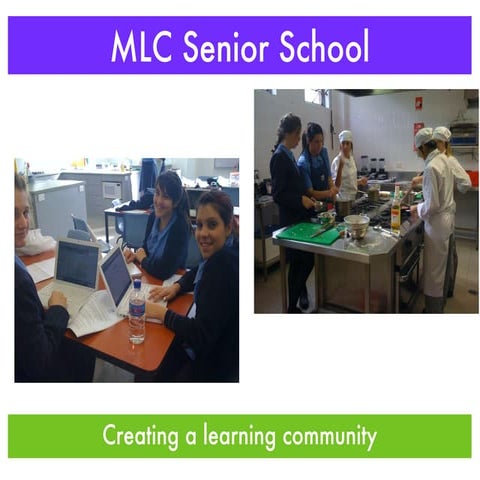 MLC Senior School

Creating a learning community